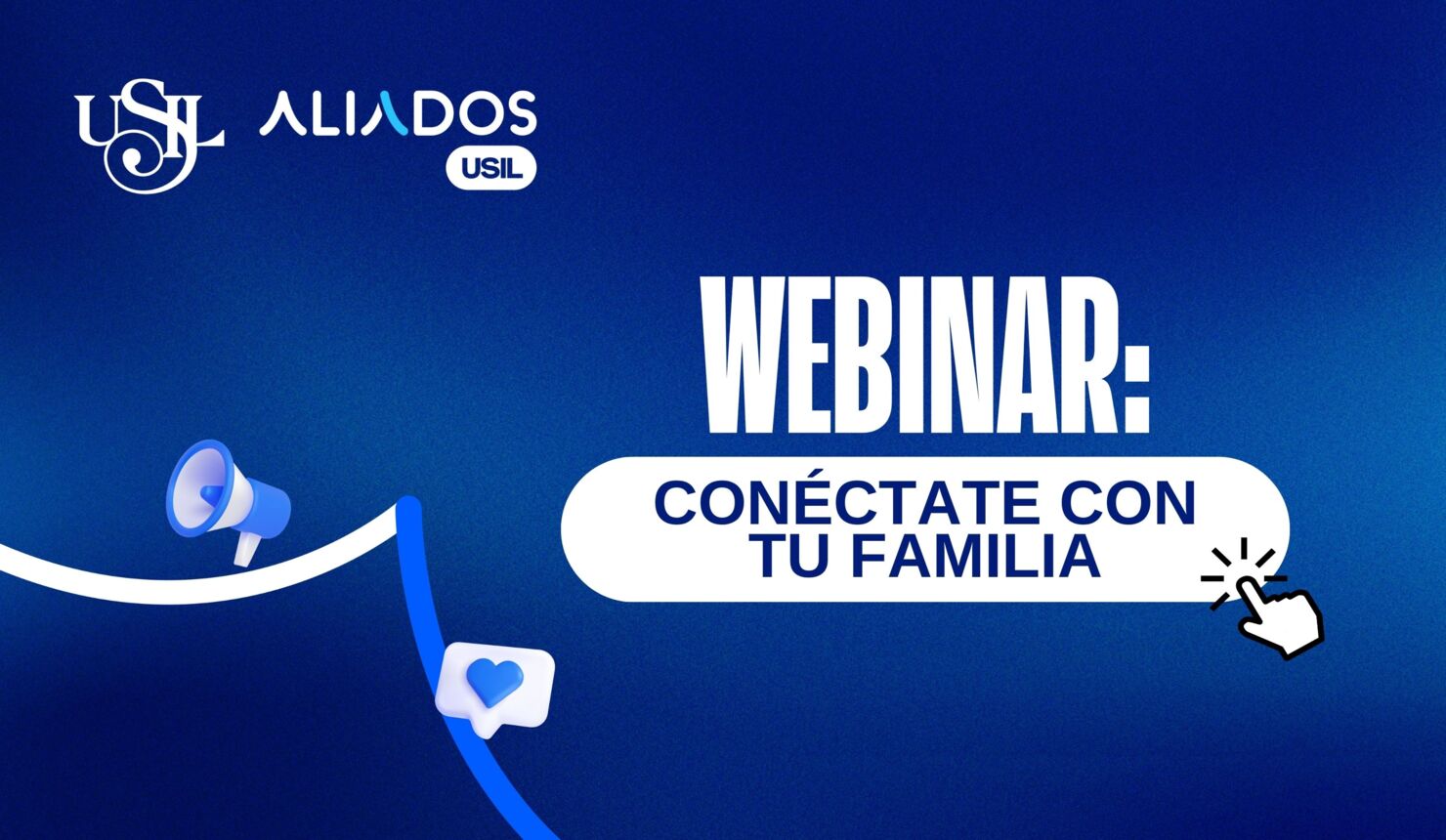 USIL ALIADOS USIL

WEBINAR:

CONÉCTATE CON TU FAMILIA